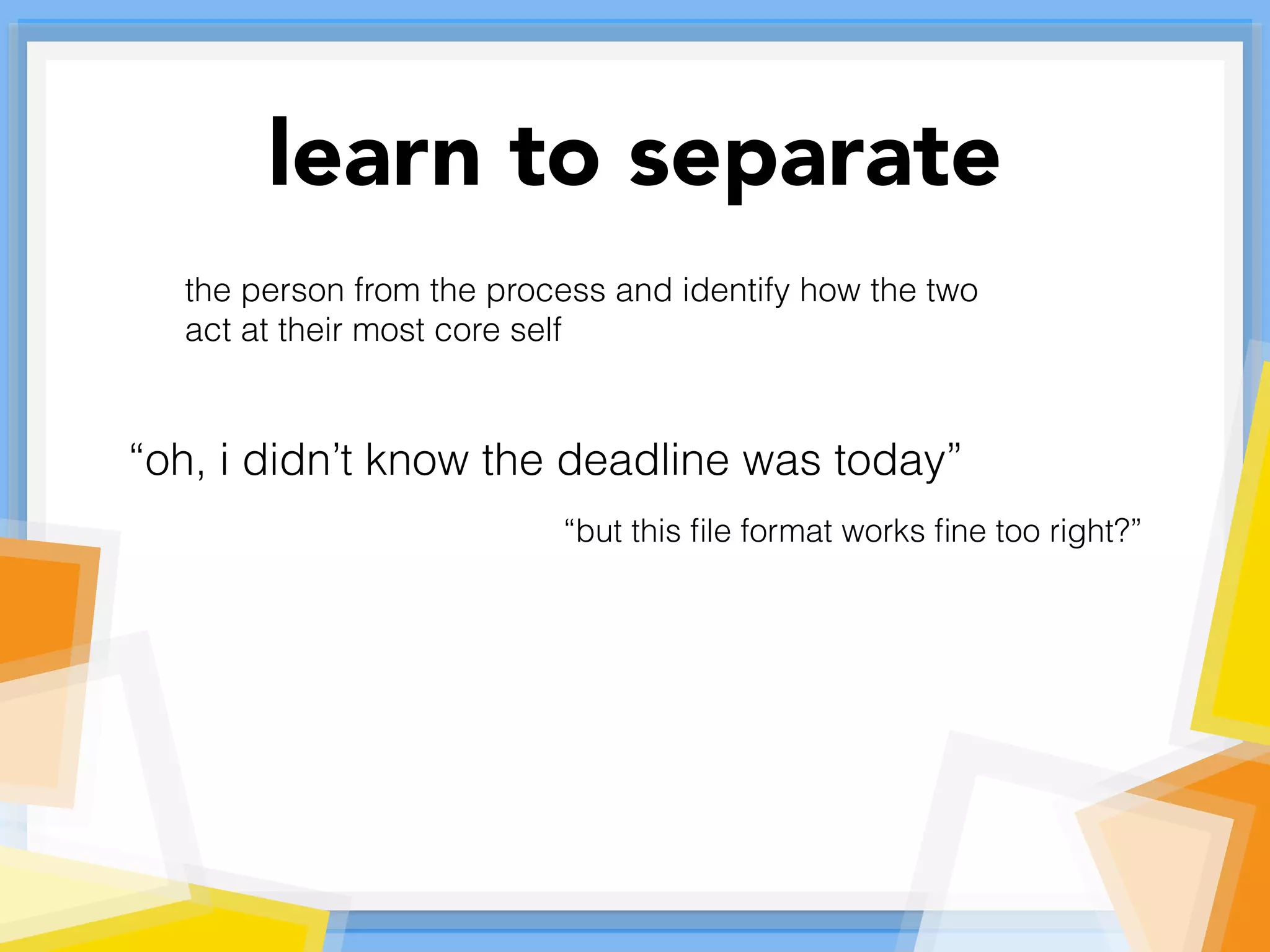 learn to separate

the person from the process and identify how the two act at their most core self

“oh, i didn’t know the deadline was today”

“but this file format works fine too right?”